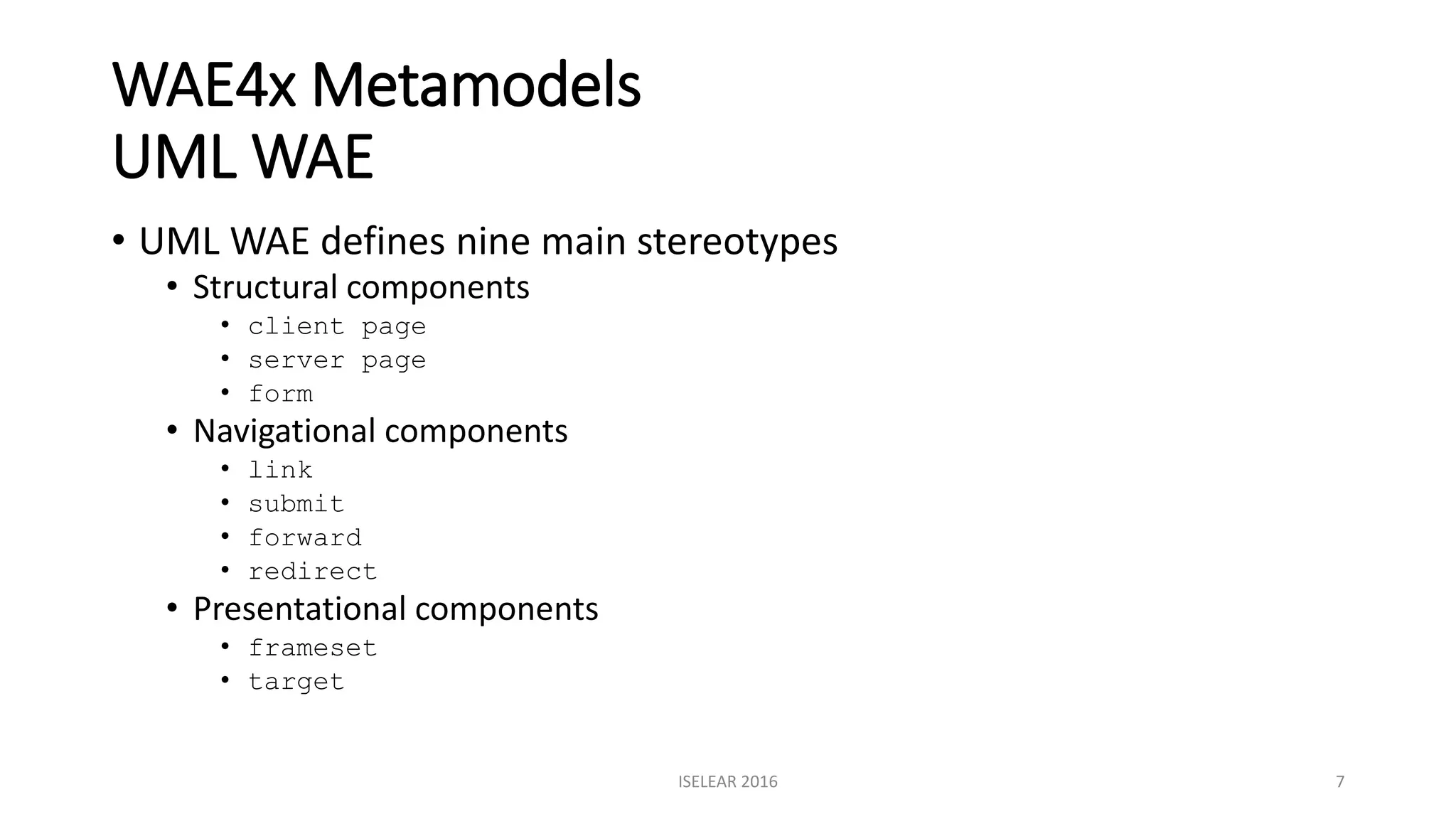 WAE4x Metamodels
UML WAE

• UML WAE defines nine main stereotypes
  • Structural components
    • client page
    • server page
    • form
  • Navigational components
    • link
    • submit
    • forward
    • redirect
  • Presentational components
    • frameset
    • target

ISELEAR 2016

7